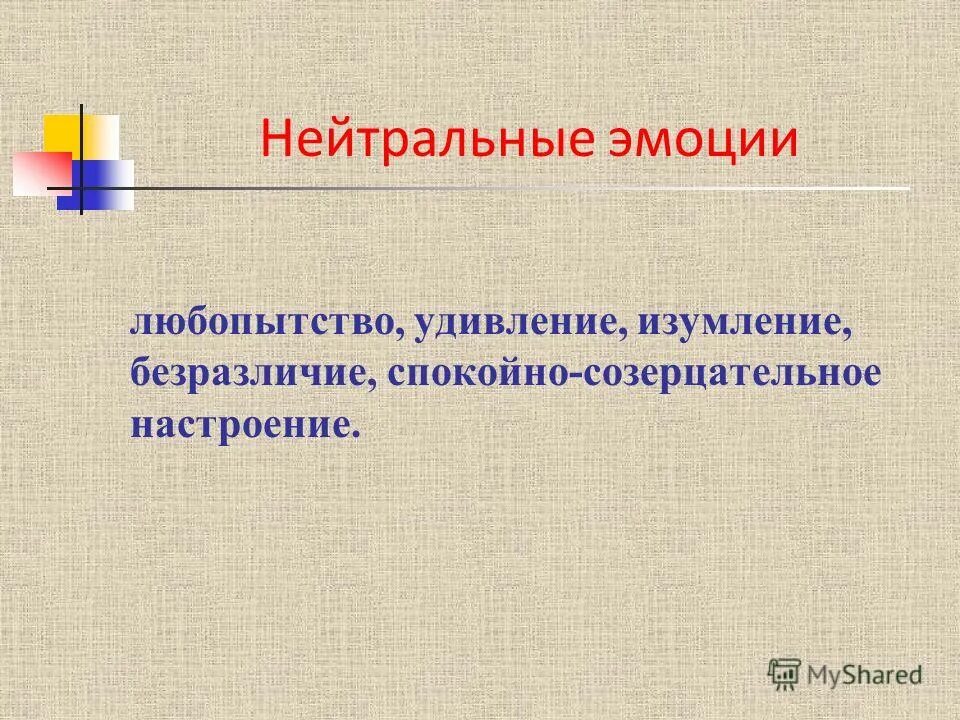 Нейтральные эмоции

любопытство, удивление, изумление, безразличие, спокойно-созерцательное настроение.

MyShared